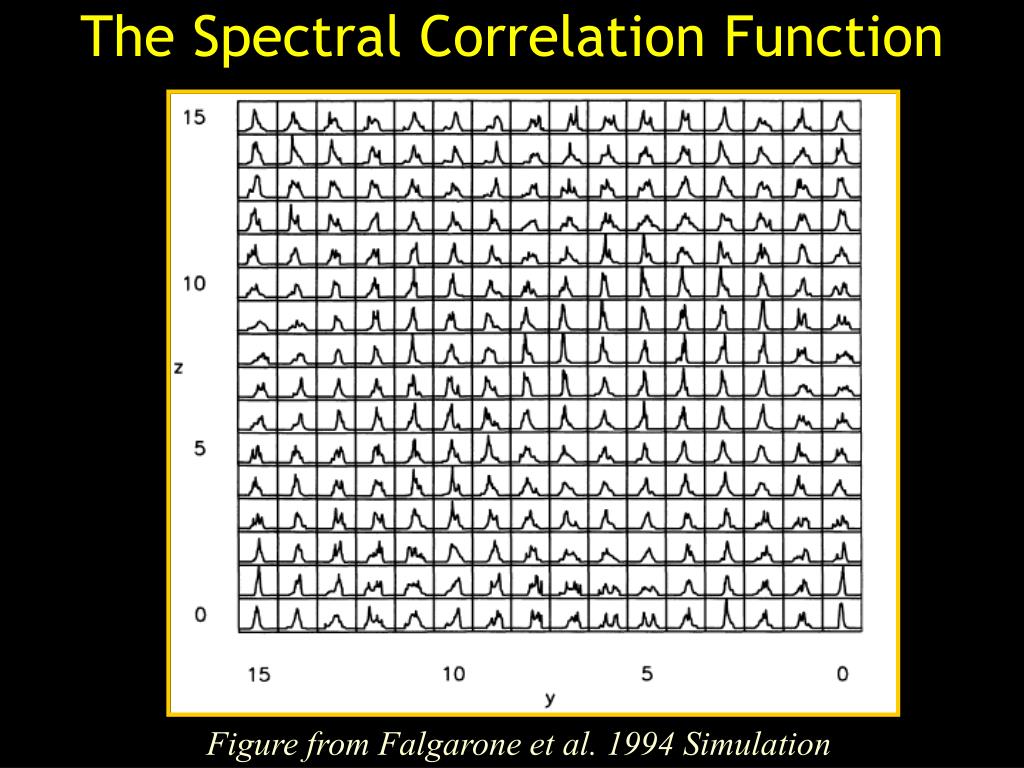 The Spectral Correlation Function

15
10
z
5
0

15
10
5
0
y

Figure from Falgarone et al. 1994 Simulation